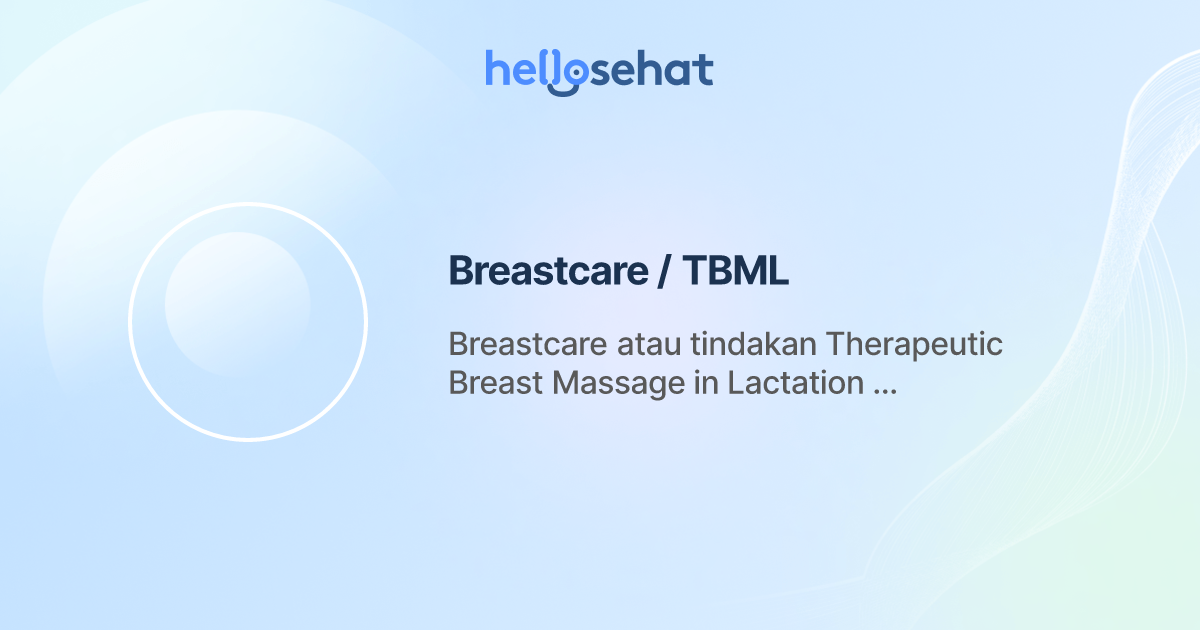 hellosehat

Breastcare / TBML

Breastcare atau tindakan Therapeutic Breast Massage in Lactation ...